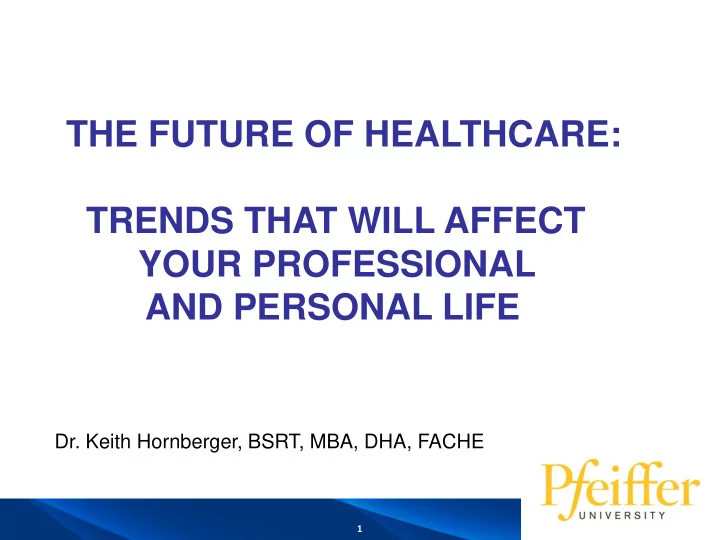 THE FUTURE OF HEALTHCARE:

TRENDS THAT WILL AFFECT YOUR PROFESSIONAL AND PERSONAL LIFE

Dr. Keith Hornberger, BSRT, MBA, DHA, FACHE

Pfeiffer UNIVERSITY

1